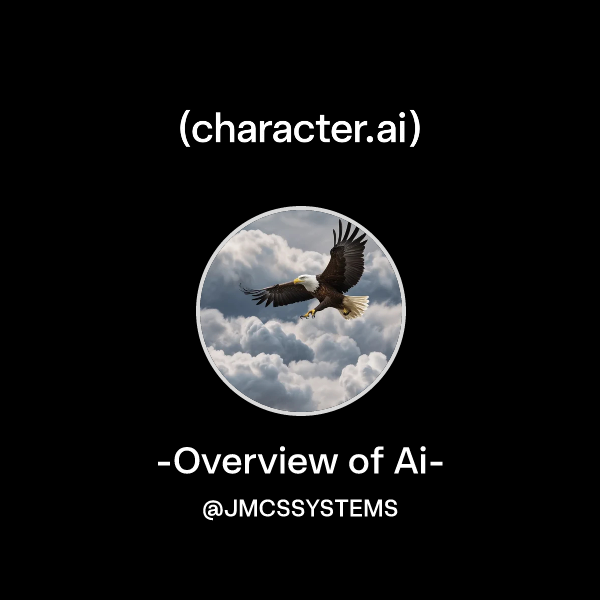 (character.ai)

-Overview of Ai-

@JMCSSYSTEMS